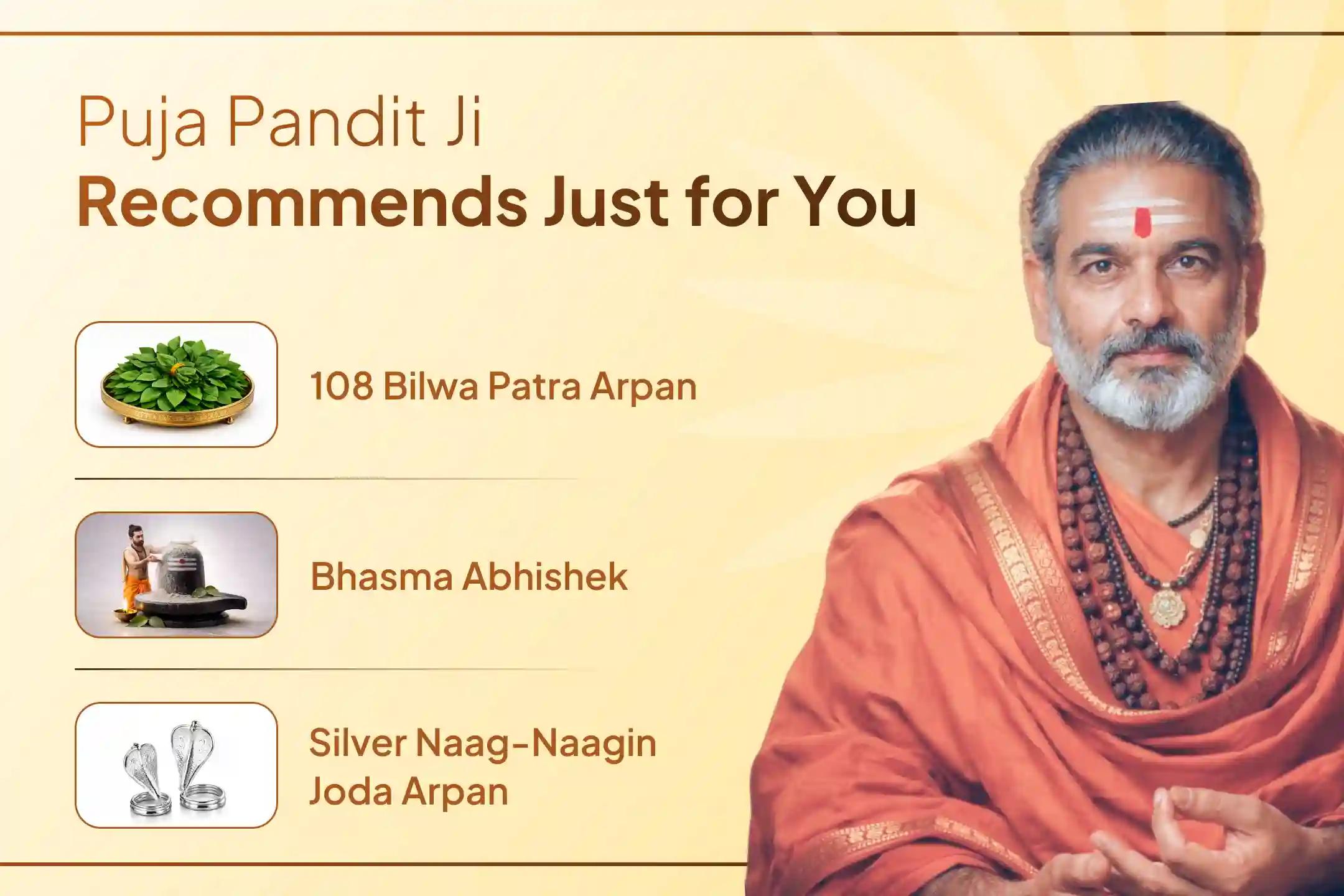 Puja Pandit Ji
Recommends Just for You

108 Bilwa Patra Arpan

Bhasma Abhishek

Silver Naag-Naagin Joda Arpan